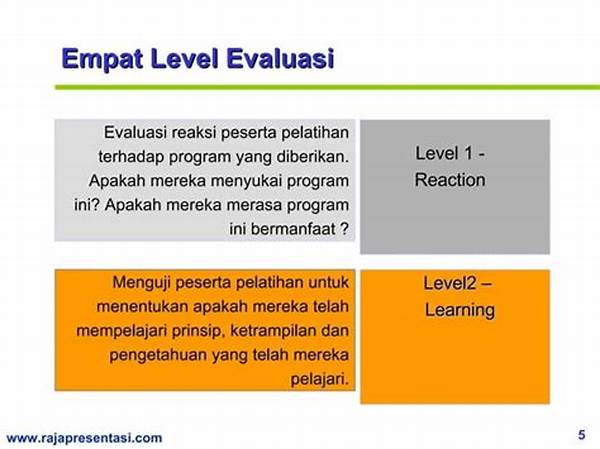 Empat Level Evaluasi

Evaluasi reaksi peserta pelatihan terhadap program yang diberikan. Apakah mereka menyukai program ini? Apakah mereka merasa program ini bermanfaat ?

Level 1 - Reaction

Menguji peserta pelatihan untuk menentukan apakah mereka telah mempelajari prinsip, ketrampilan dan pengetahuan yang telah mereka pelajari.

Level2 – Learning

www.rajapresentasi.com

5